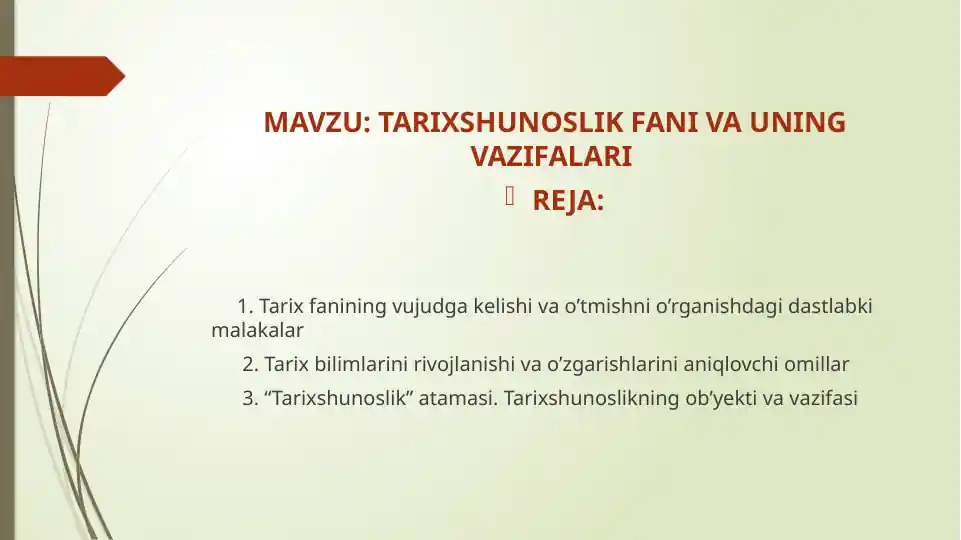 MAVZU: TARIXSHUNOSLIK FANI VA UNING VAZIFALARI

REJA:

1. Tarix fanining vujudga kelishi va o’tmishni o’rganishdagi dastlabki malakalar

2. Tarix bilimlarini rivojlanishi va o’zgarishlarini aniqlovchi omillar

3. “Tarixshunoslik” atamasi. Tarixshunoslikning ob’yekti va vazifasi